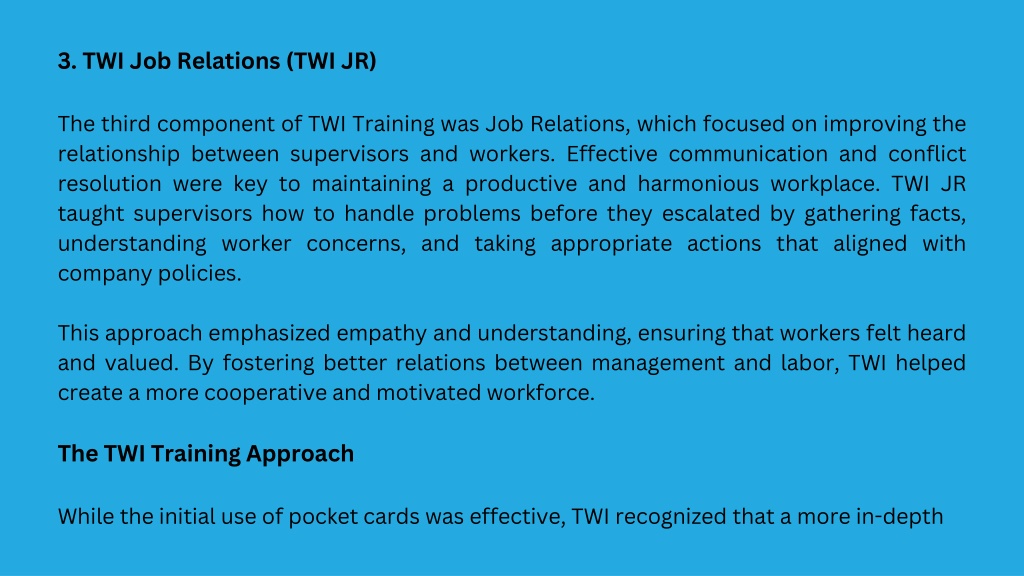 3. TWI Job Relations (TWI JR)

The third component of TWI Training was Job Relations, which focused on improving the relationship between supervisors and workers. Effective communication and conflict resolution were key to maintaining a productive and harmonious workplace. TWI JR taught supervisors how to handle problems before they escalated by gathering facts, understanding worker concerns, and taking appropriate actions that aligned with company policies.

This approach emphasized empathy and understanding, ensuring that workers felt heard and valued. By fostering better relations between management and labor, TWI helped create a more cooperative and motivated workforce.

The TWI Training Approach

While the initial use of pocket cards was effective, TWI recognized that a more in-depth